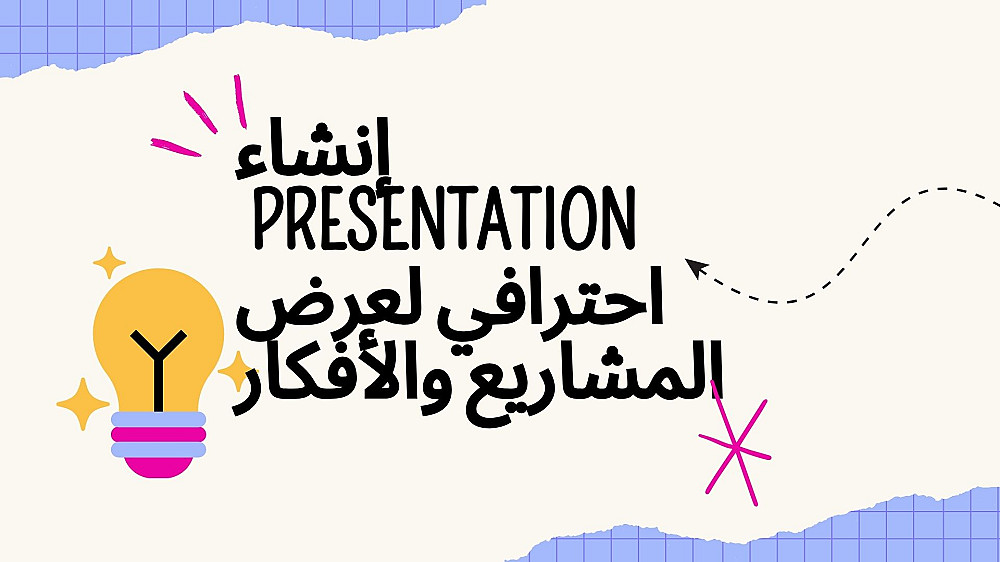 إنشاء
PRESENTATION
احترافي لعرض
المشاريع والأفكار